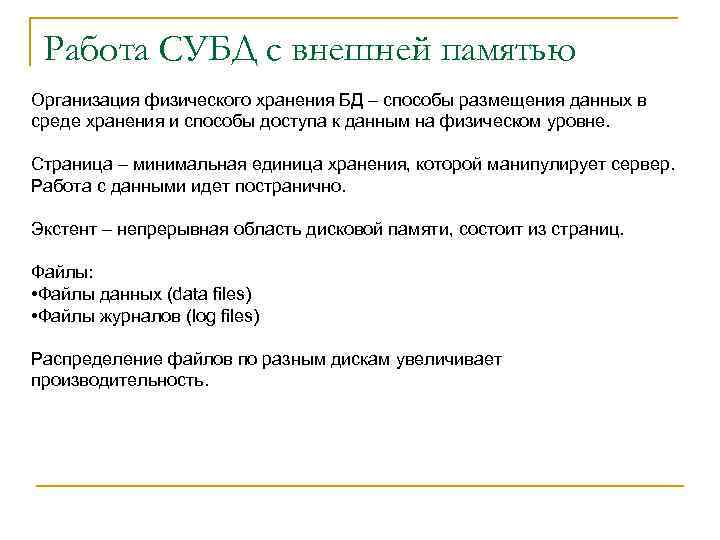 Работа СУБД с внешней памятью

Организация физического хранения БД – способы размещения данных в среде хранения и способы доступа к данным на физическом уровне.

Страница – минимальная единица хранения, которой манипулирует сервер. Работа с данными идет постранично.

Экстент – непрерывная область дисковой памяти, состоит из страниц.

Файлы:
•Файлы данных (data files)
•Файлы журналов (log files)

Распределение файлов по разным дискам увеличивает производительность.